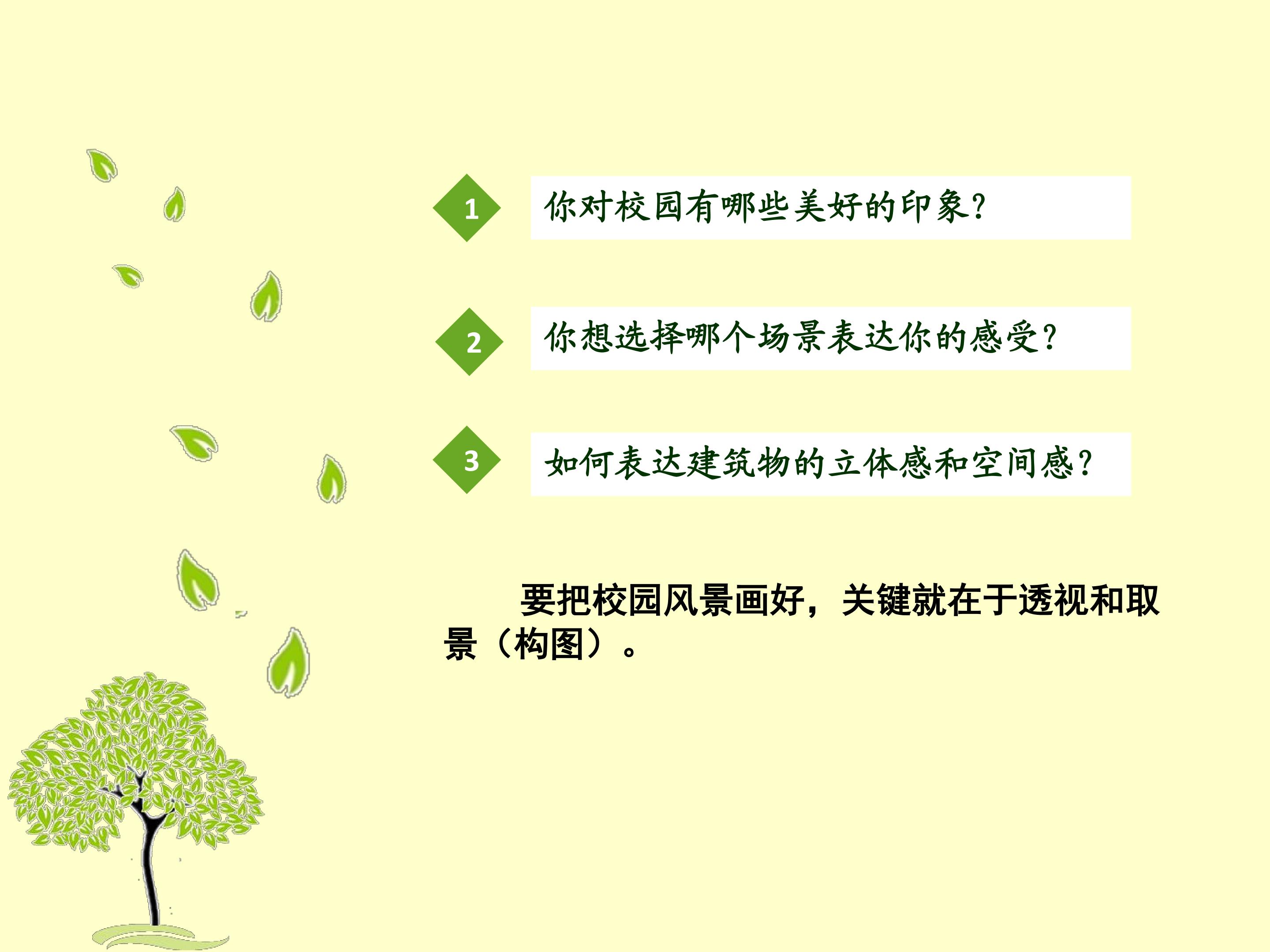 1 你对校园有哪些美好的印象?

2 你想选择哪个场景表达你的感受?

3 如何表达建筑物的立体感和空间感?

要把校园风景画好，关键就在于透视和取景（构图）。